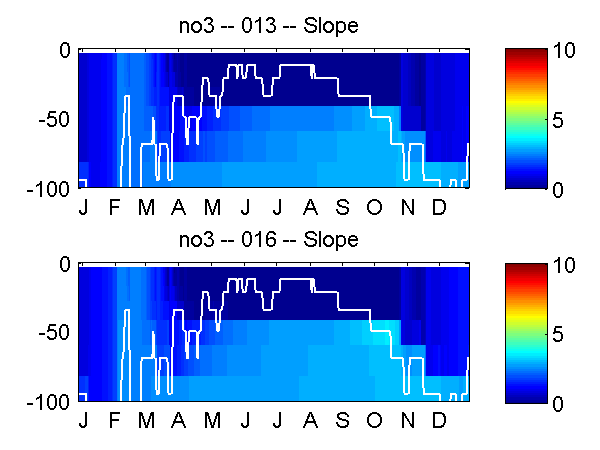 no3 -- 013 -- Slope

0
-50
-100

J F M A M J J A S O N D

10
5
0

no3 -- 016 -- Slope

0
-50
-100

J F M A M J J A S O N D

10
5
0